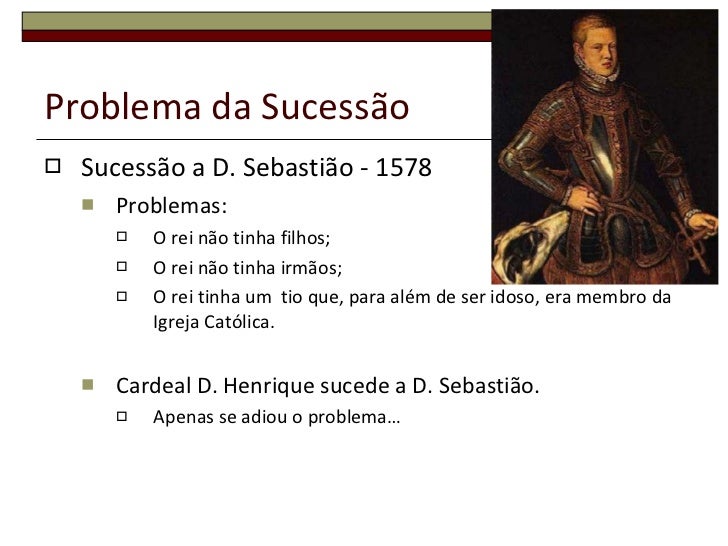 Problema da Sucessão

Sucessão a D. Sebastião - 1578

Problemas:

O rei não tinha filhos;

O rei não tinha irmãos;

O rei tinha um  tio que, para além de ser idoso, era membro da Igreja Católica.

Cardeal D. Henrique sucede a D. Sebastião.

Apenas se adiou o problema…